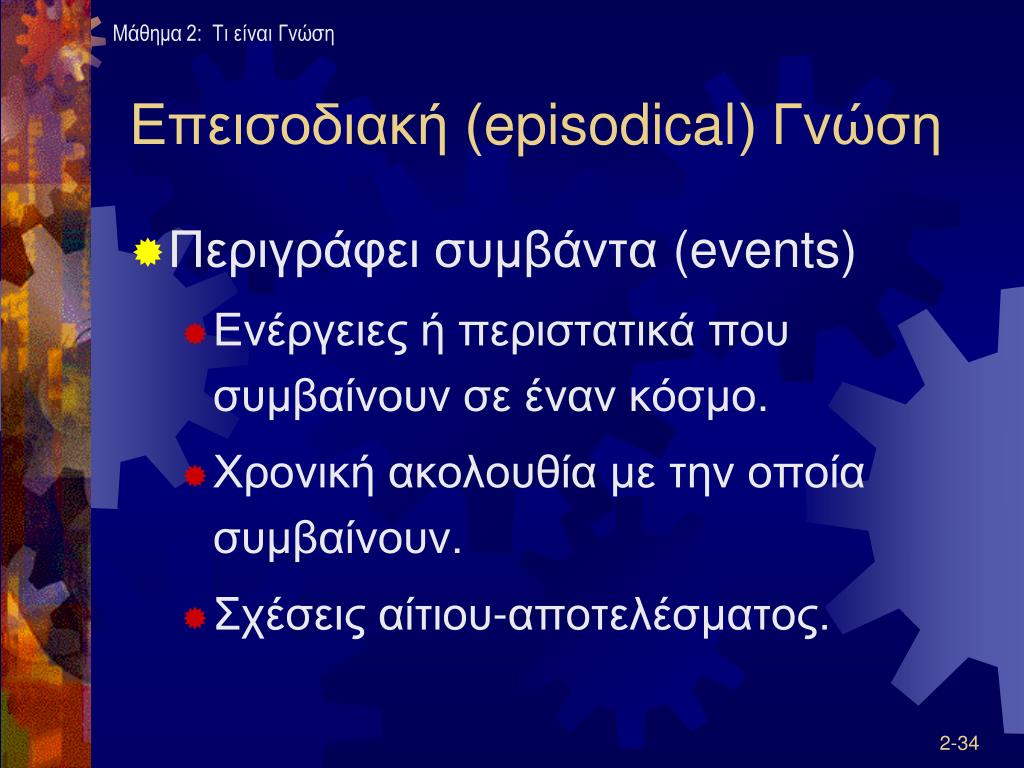 Μάθημα 2: Τι είναι Γνώση

Επεισοδιακή (episodical) Γνώση

Περιγράφει συμβάντα (events)

Ενέργειες ή περιστατικά που συμβαίνουν σε έναν κόσμο.

Χρονική ακολουθία με την οποία συμβαίνουν.

Σχέσεις αίτιου-αποτελέσματος.

2-34